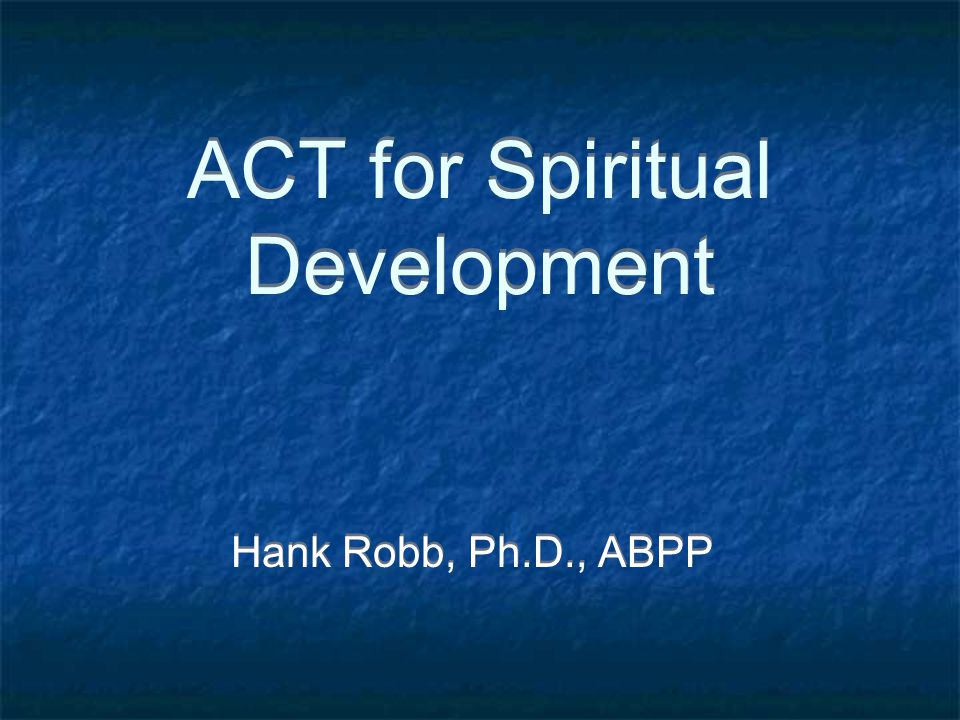 ACT for Spiritual Development

Hank Robb, Ph.D., ABPP